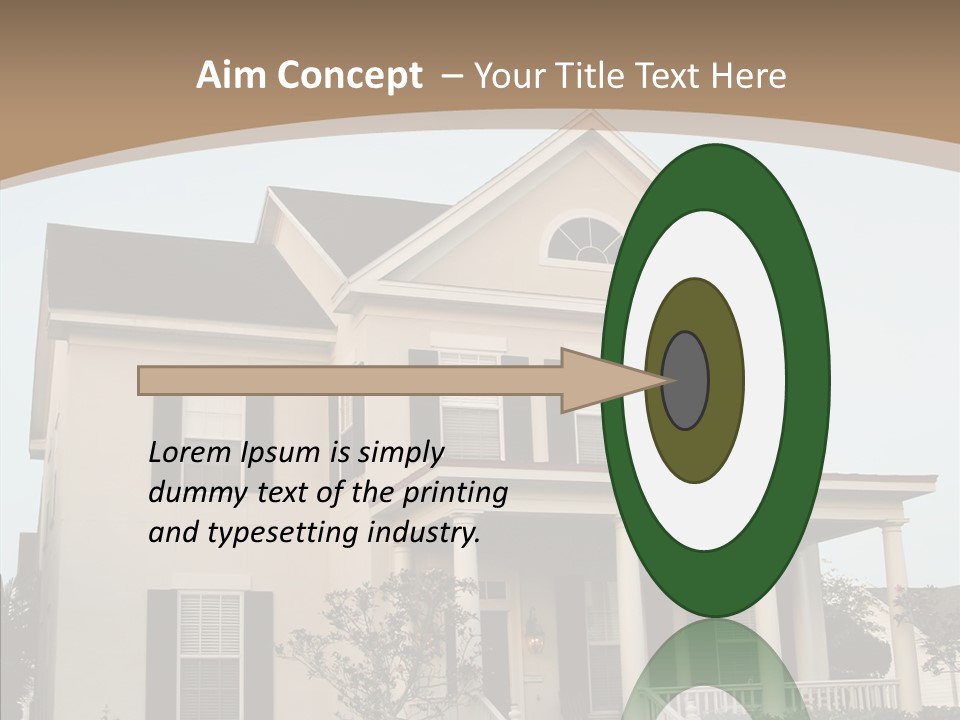 Aim Concept – Your Title Text Here

Lorem Ipsum is simply dummy text of the printing and typesetting industry.